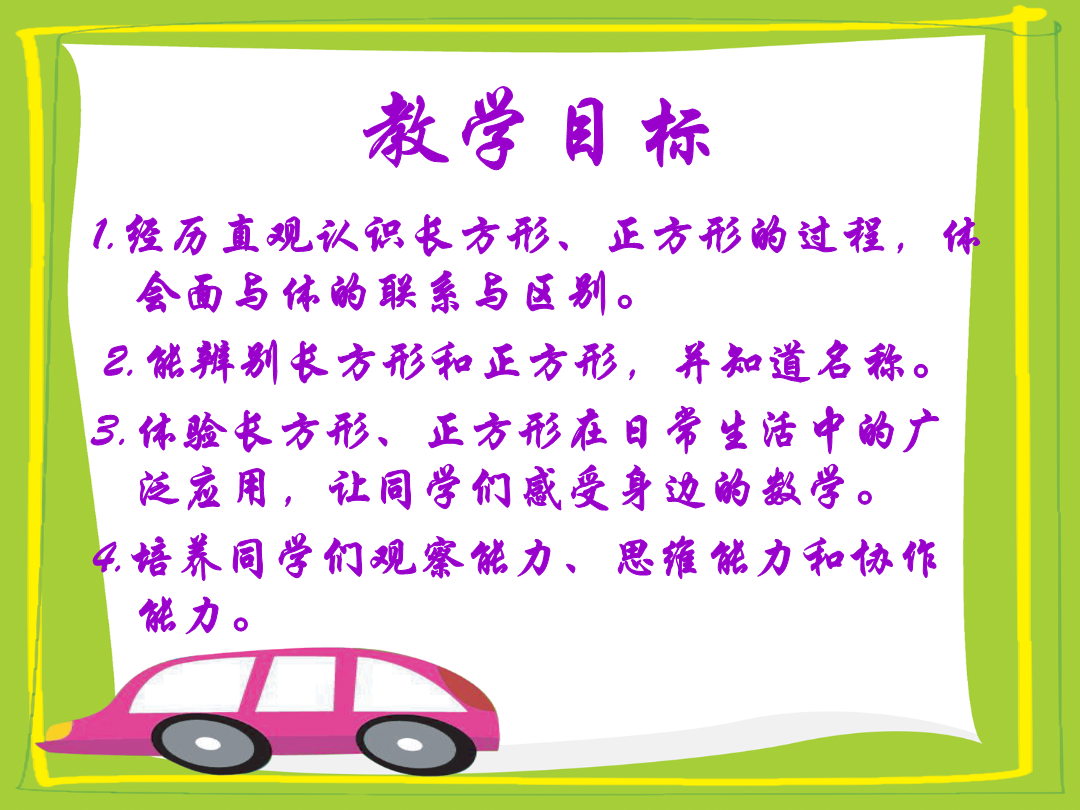 教学目标

1.经历直观认识长方形、正方形的过程，体会面与体的联系与区别。

2.能辨别长方形和正方形，并知道名称。

3.体验长方形、正方形在日常生活中的广泛应用，让同学们感受身边的数学。

4.培养同学们观察能力、思维能力和协作能力。